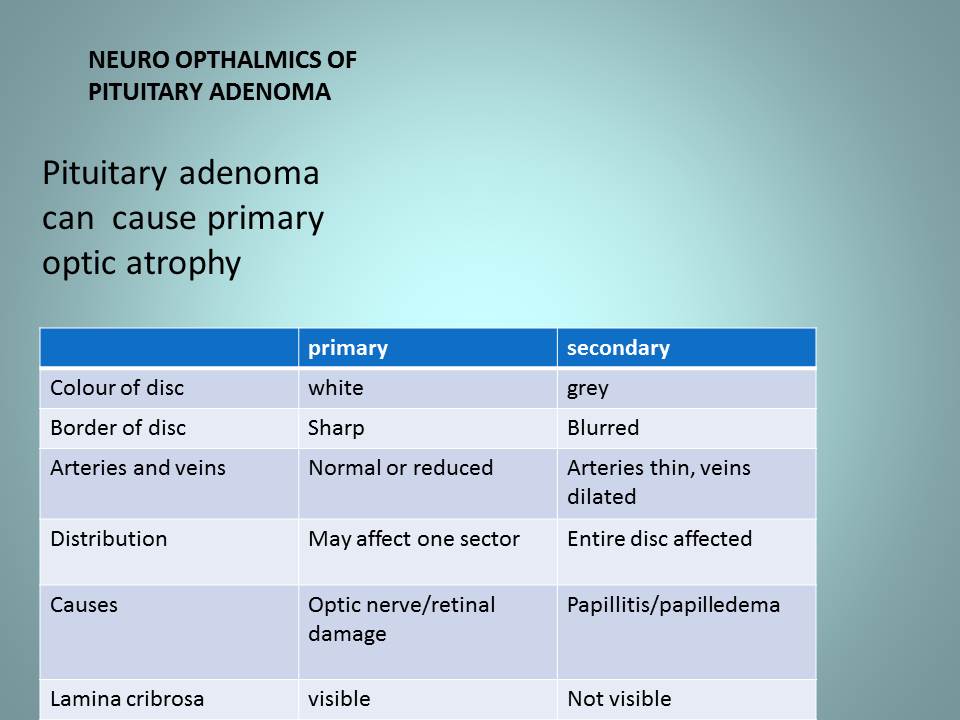 NEURO OPTHALMICS OF PITUITARY ADENOMA

Pituitary adenoma can cause primary optic atrophy

| | primary | secondary |
|---|---|---|
| Colour of disc | white | grey |
| Border of disc | Sharp | Blurred |
| Arteries and veins | Normal or reduced | Arteries thin, veins dilated |
| Distribution | May affect one sector | Entire disc affected |
| Causes | Optic nerve/retinal damage | Papillitis/papilledema |
| Lamina cribrosa | visible | Not visible |